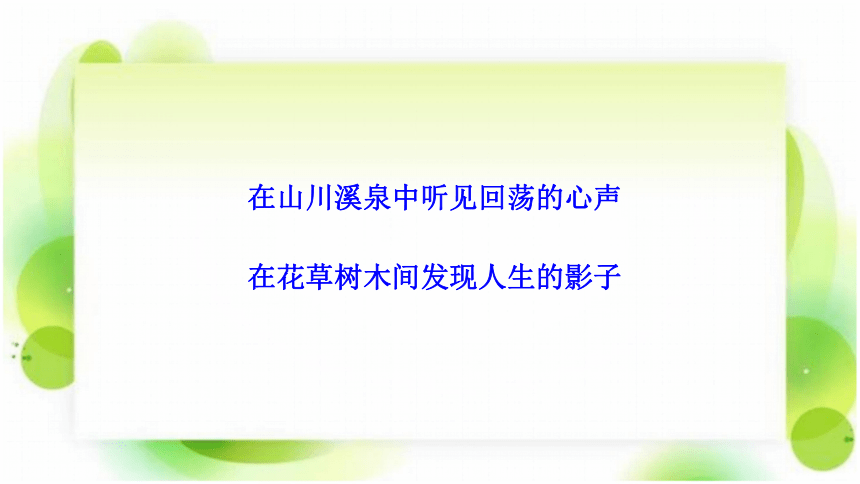 在山川溪泉中听见回荡的心声

在花草树木间发现人生的影子